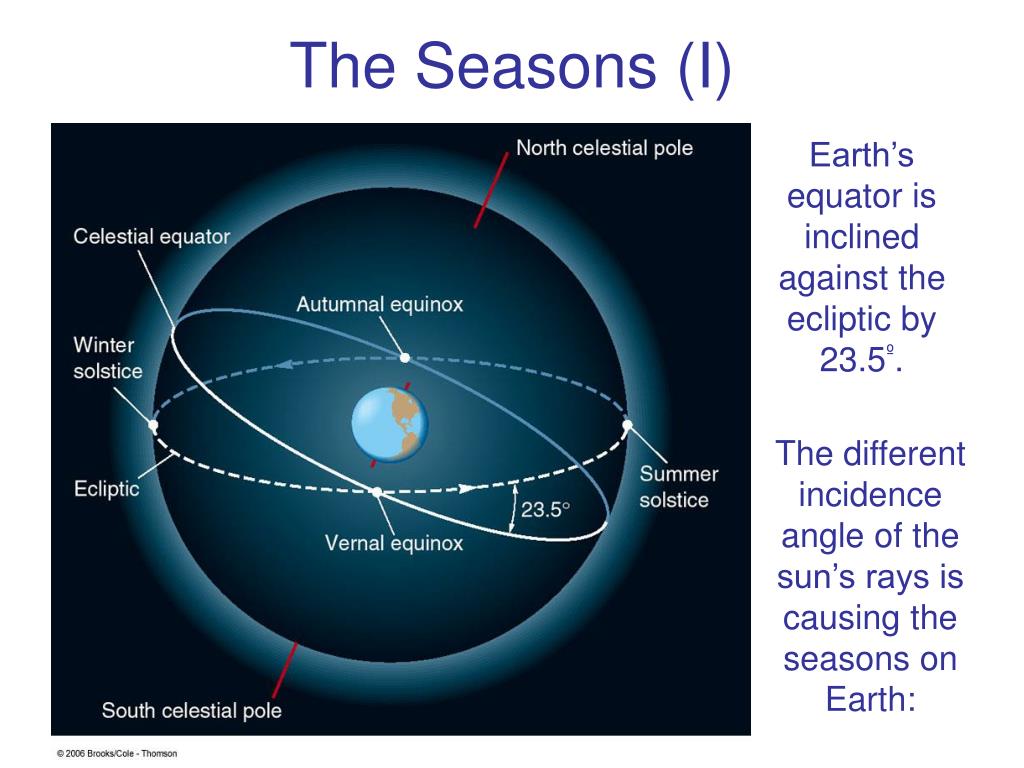 The Seasons (I)

North celestial pole

Celestial equator

Autumnal equinox

Winter solstice

Ecliptic

Summer solstice

23.5°

Vernal equinox

South celestial pole

© 2006 Brooks/Cole - Thomson

Earth's equator is inclined against the ecliptic by 23.5º.

The different incidence angle of the sun's rays is causing the seasons on Earth: